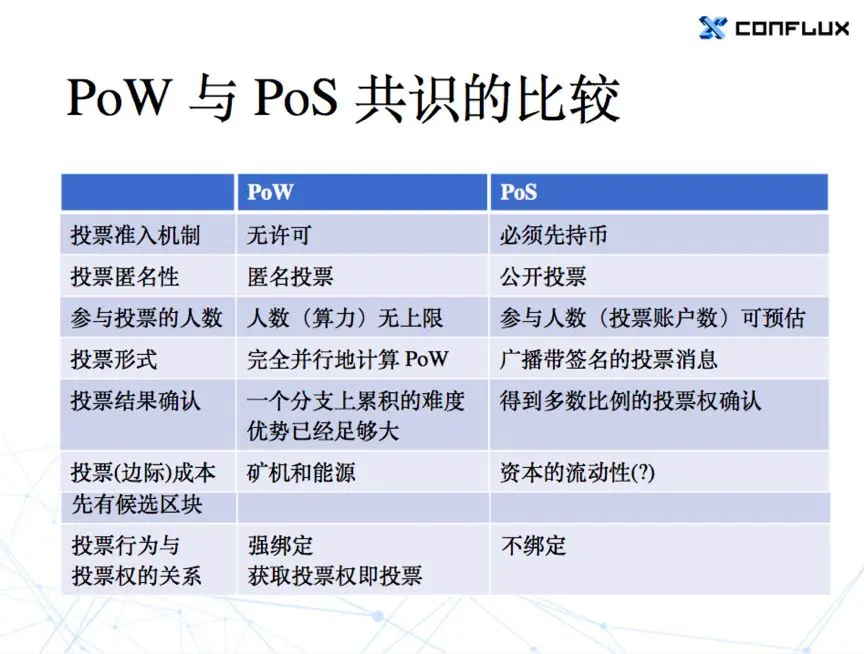 CONFLUX

PoW 与 PoS 共识的比较

| | PoW | PoS |
|---|---|---|
| 投票准入机制 | 无许可 | 必须先持币 |
| 投票匿名性 | 匿名投票 | 公开投票 |
| 参与投票的人数 | 人数（算力）无上限 | 参与人数（投票账户数）可预估 |
| 投票形式 | 完全并行地计算 PoW | 广播带签名的投票消息 |
| 投票结果确认 | 一个分支上累积的难度优势已经足够大 | 得到多数比例的投票权确认 |
| 投票(边际)成本 | 矿机和能源 | 资本的流动性(?) |
| 先有候选区块 | | |
| 投票行为与投票权的关系 | 强绑定 获取投票权即投票 | 不绑定 |